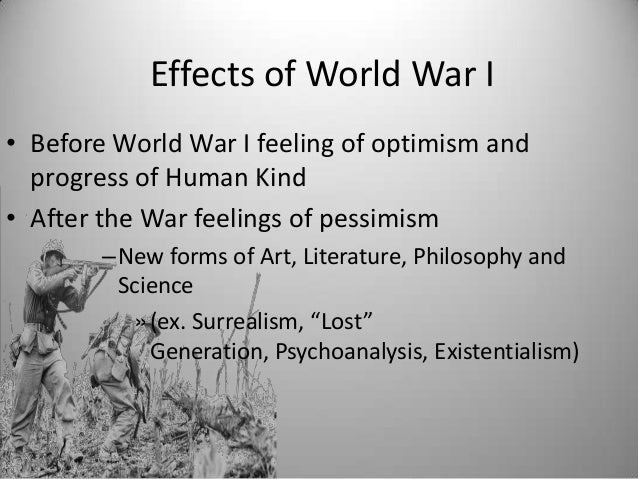 Effects of World War I

• Before World War I feeling of optimism and progress of Human Kind

• After the War feelings of pessimism

– New forms of Art, Literature, Philosophy and Science

» (ex. Surrealism, “Lost” Generation, Psychoanalysis, Existentialism)